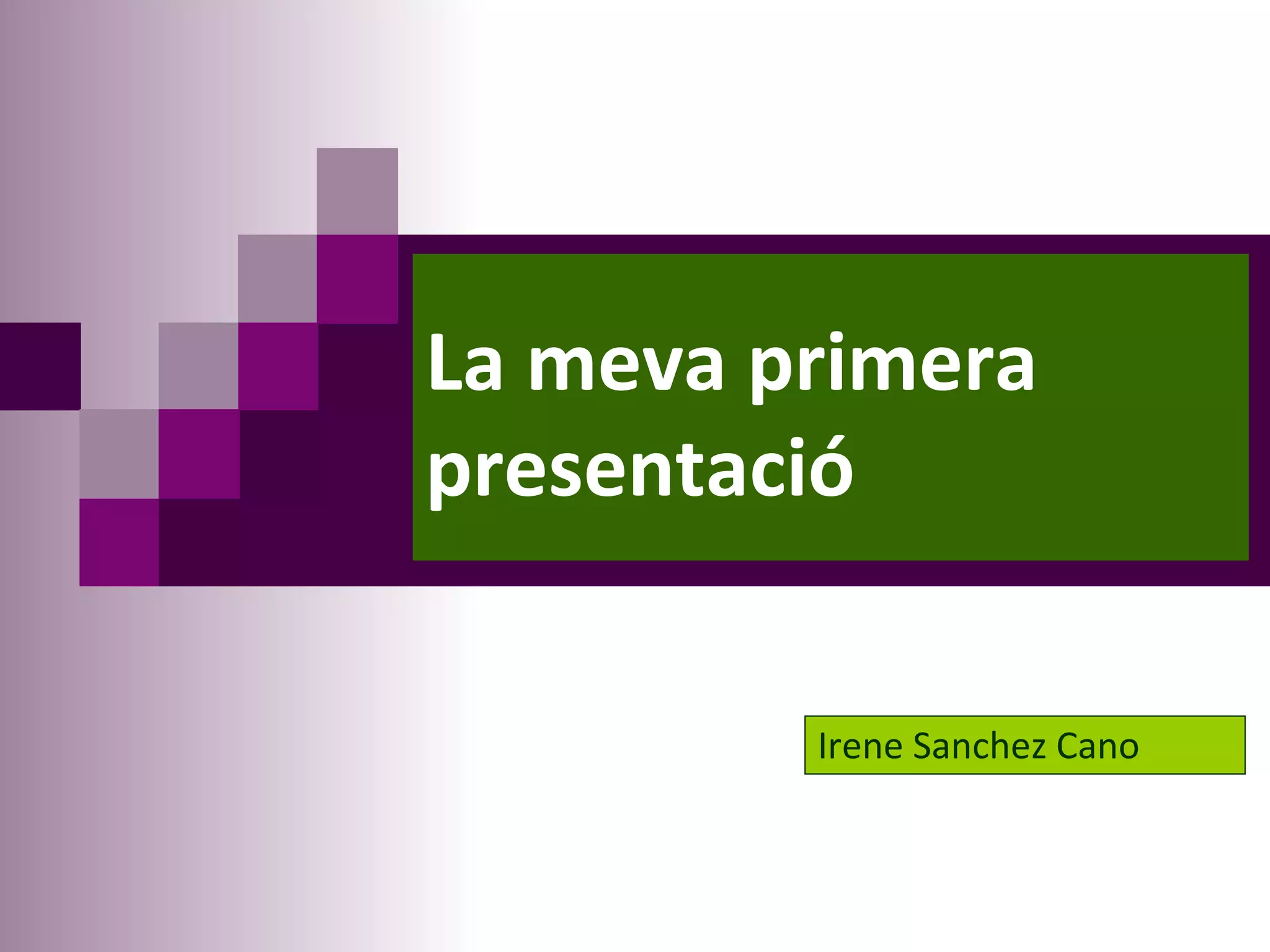 La meva primera presentació

Irene Sanchez Cano